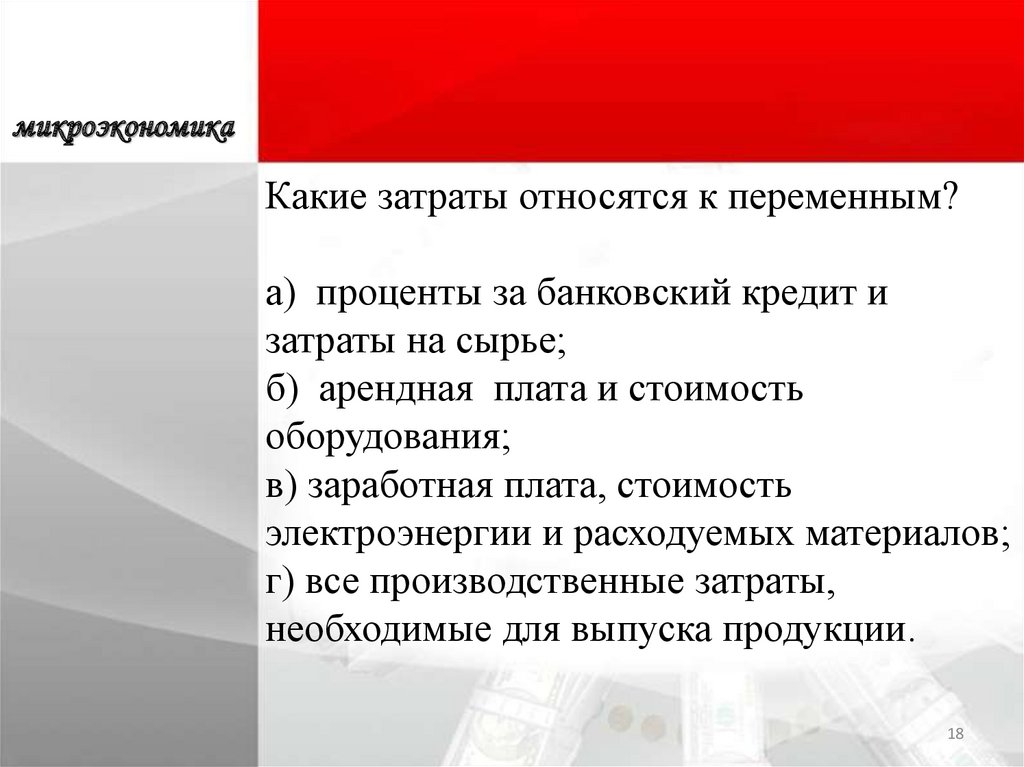 микроэкономика

Какие затраты относятся к переменным?

а) проценты за банковский кредит и затраты на сырье;
б) арендная плата и стоимость оборудования;
в) заработная плата, стоимость электроэнергии и расходуемых материалов;
г) все производственные затраты, необходимые для выпуска продукции.

18